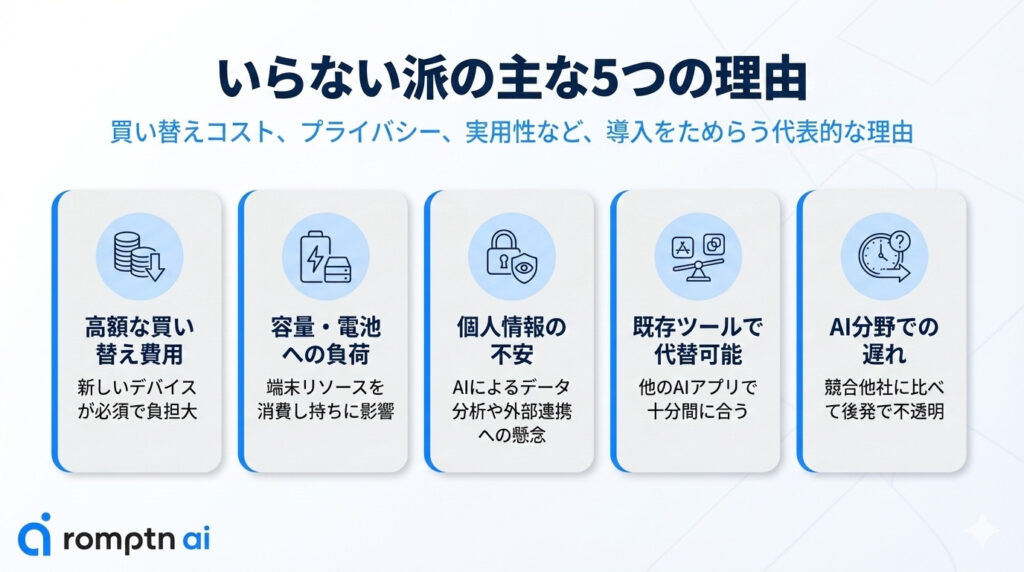 いらない派の主な5つの理由

買い替えコスト、プライバシー、実用性など、導入をためらう代表的な理由

高額な買い替え費用

新しいデバイスが必須で負担大

容量・電池への負荷

端末リソースを消費し持ちに影響

個人情報の不安

AIによるデータ分析や外部連携への懸念

既存ツールで代替可能

他のAIアプリで十分間に合う

AI分野での遅れ

競合他社に比べて後発で不透明

romptn ai